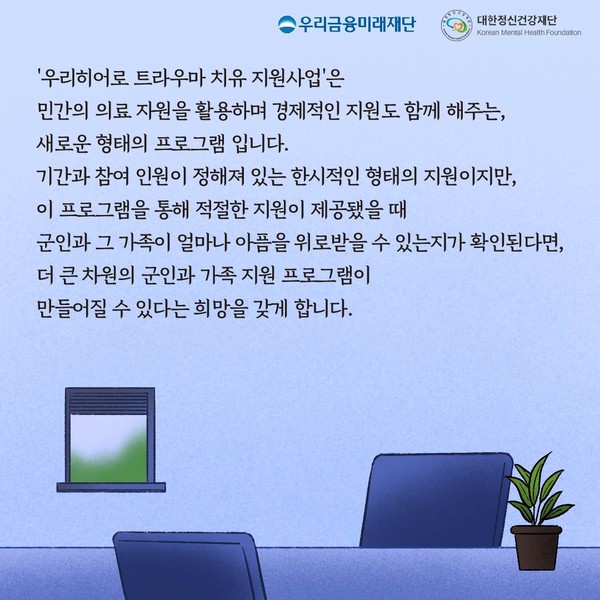 우리금융미래재단

대한정신건강재단
Korean Mental Health Foundation

'우리히어로 트라우마 치유 지원사업'은 민간의 의료 자원을 활용하며 경제적인 지원도 함께 해주는, 새로운 형태의 프로그램 입니다.
기간과 참여 인원이 정해져 있는 한시적인 형태의 지원이지만, 이 프로그램을 통해 적절한 지원이 제공됐을 때 군인과 그 가족이 얼마나 아픔을 위로받을 수 있는지가 확인된다면, 더 큰 차원의 군인과 가족 지원 프로그램이 만들어질 수 있다는 희망을 갖게 합니다.